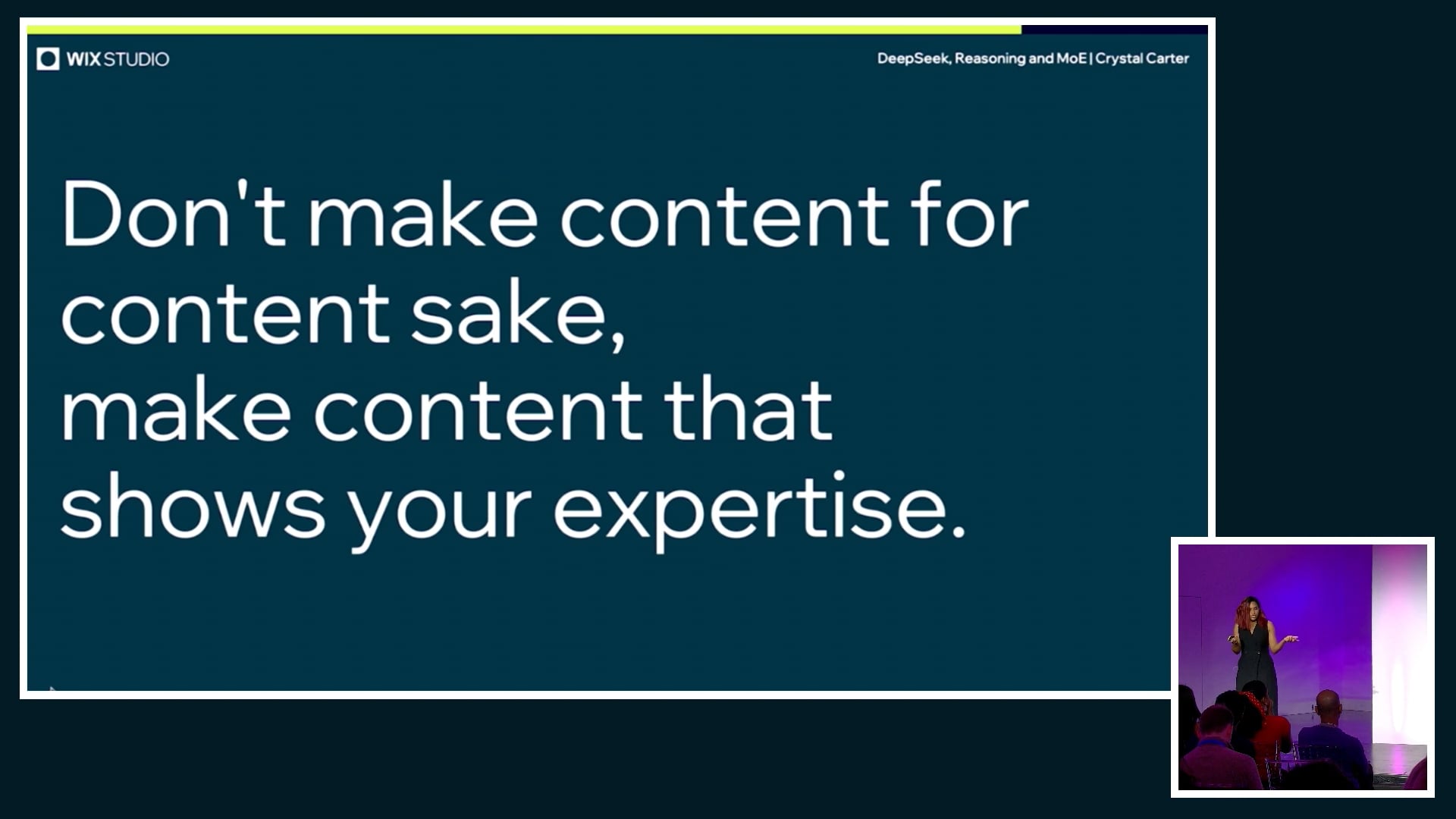 WIX STUDIO

DeepSeek, Reasoning and MoE | Crystal Carter

Don't make content for content sake,
make content that shows your expertise.